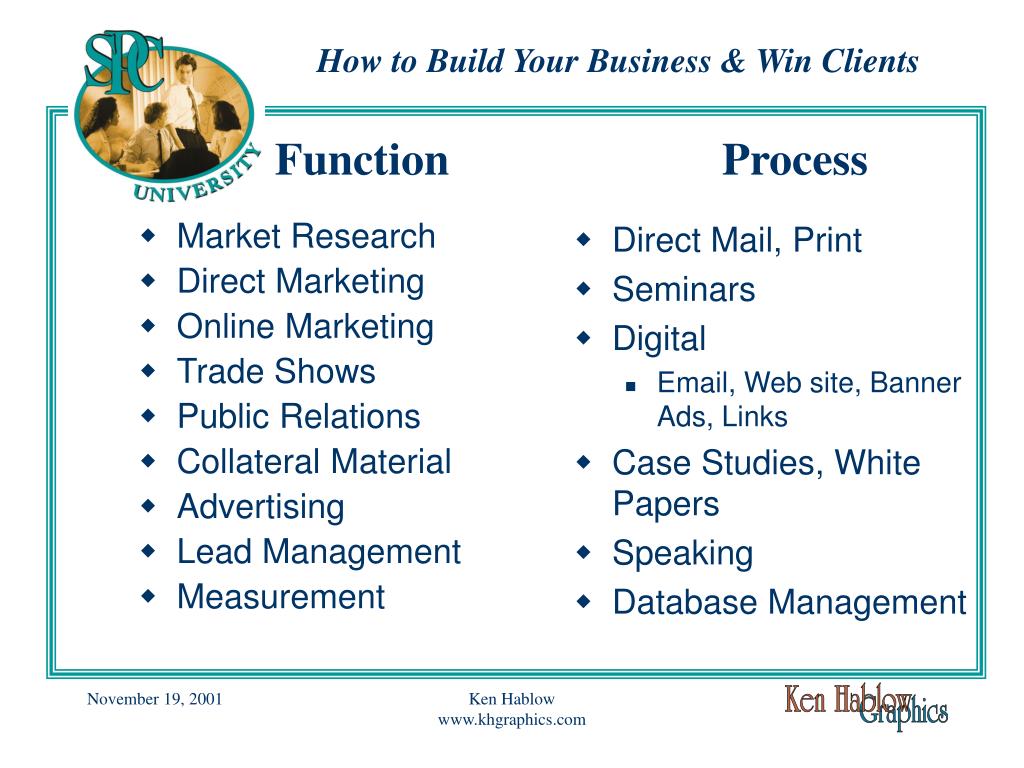 SPC
UNIVERSITY

How to Build Your Business & Win Clients

Function
- Market Research
- Direct Marketing
- Online Marketing
- Trade Shows
- Public Relations
- Collateral Material
- Advertising
- Lead Management
- Measurement

Process
- Direct Mail, Print
- Seminars
- Digital
  - Email, Web site, Banner Ads, Links
- Case Studies, White Papers
- Speaking
- Database Management

November 19, 2001

Ken Hablow
www.khgraphics.com

Ken Hablow Graphics